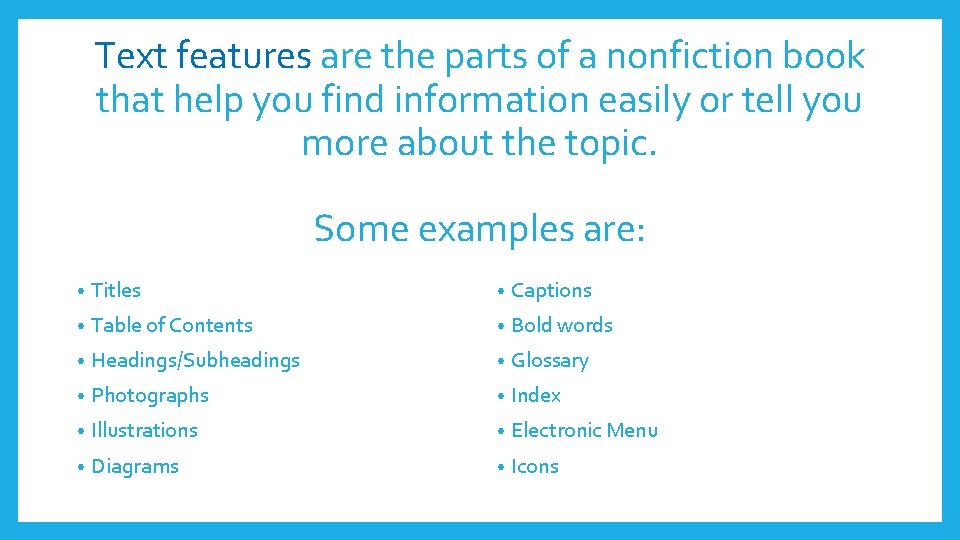 Text features are the parts of a nonfiction book that help you find information easily or tell you more about the topic.

Some examples are:

• Titles
• Table of Contents
• Headings/Subheadings
• Photographs
• Illustrations
• Diagrams

• Captions
• Bold words
• Glossary
• Index
• Electronic Menu
• Icons